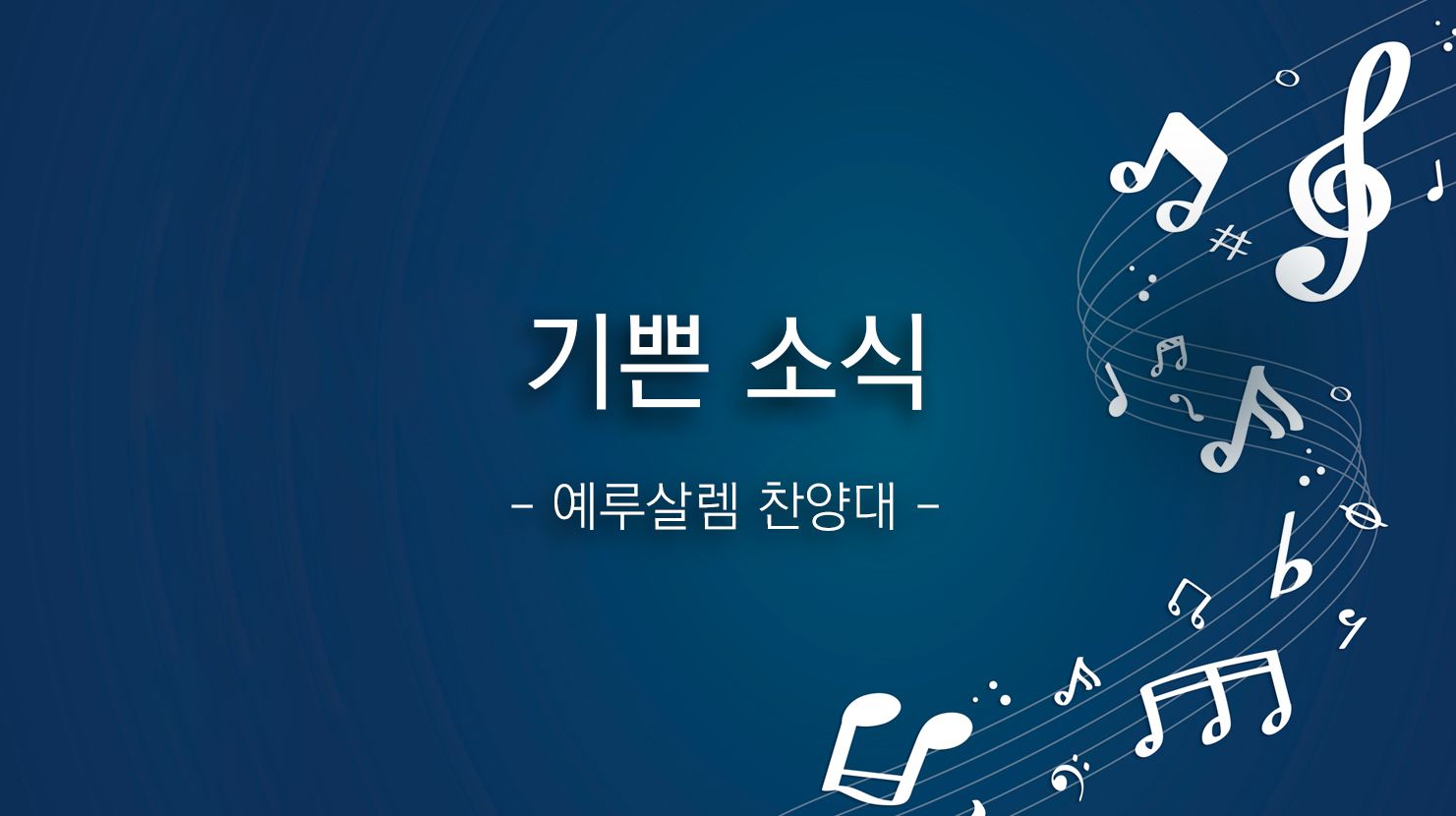 기쁜 소식

- 예루살렘 찬양대 -